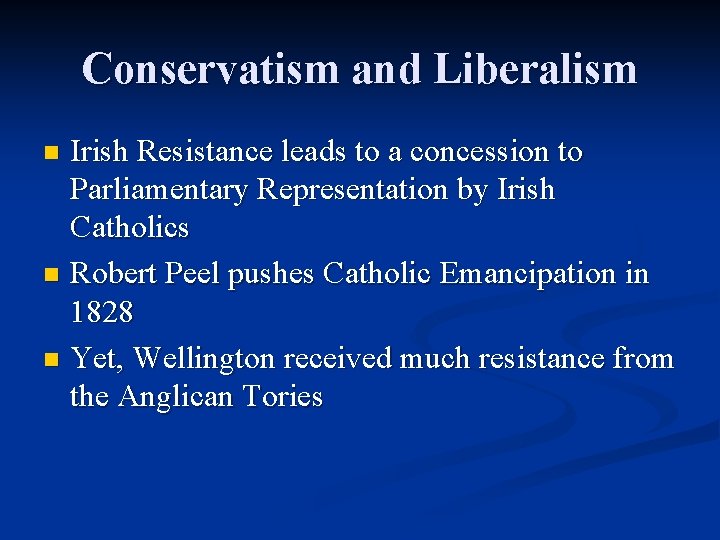 Conservatism and Liberalism

• Irish Resistance leads to a concession to Parliamentary Representation by Irish Catholics
• Robert Peel pushes Catholic Emancipation in 1828
• Yet, Wellington received much resistance from the Anglican Tories